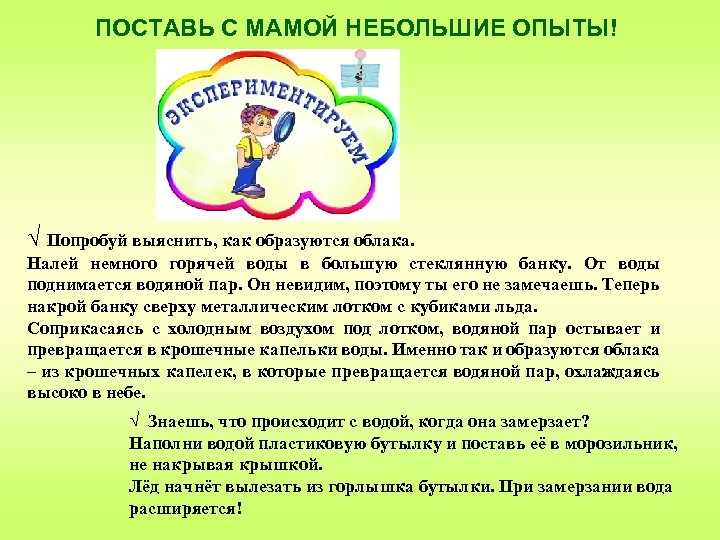 ПОСТАВЬ С МАМОЙ НЕБОЛЬШИЕ ОПЫТЫ!

ЭКСПЕРИМЕНТИРУЕМ

√ Попробуй выяснить, как образуются облака.
Налей немного горячей воды в большую стеклянную банку. От воды поднимается водяной пар. Он невидим, поэтому ты его не замечаешь. Теперь накрой банку сверху металлическим лотком с кубиками льда.
Соприкасаясь с холодным воздухом под лотком, водяной пар остывает и превращается в крошечные капельки воды. Именно так и образуются облака – из крошечных капелек, в которые превращается водяной пар, охлаждаясь высоко в небе.

√ Знаешь, что происходит с водой, когда она замерзает?
Наполни водой пластиковую бутылку и поставь её в морозильник, не накрывая крышкой.
Лёд начнёт вылезать из горлышка бутылки. При замерзании вода расширяется!